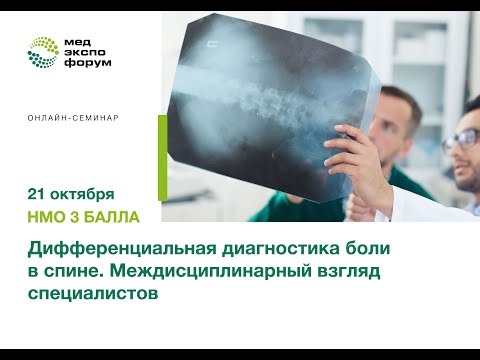 мед
экспо
форум

ОНЛАЙН-СЕМИНАР

21 октября
НМО 3 БАЛЛА

Дифференциальная диагностика боли в спине. Междисциплинарный взгляд специалистов